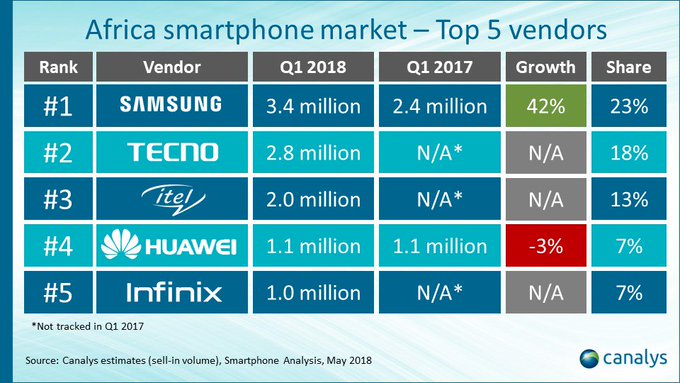 Africa smartphone market – Top 5 vendors

| Rank | Vendor | Q1 2018 | Q1 2017 | Growth | Share |
|---|---|---|---|---|---|
| #1 | SAMSUNG | 3.4 million | 2.4 million | 42% | 23% |
| #2 | TECNO | 2.8 million | N/A* | N/A | 18% |
| #3 | itel | 2.0 million | N/A* | N/A | 13% |
| #4 | HUAWEI | 1.1 million | 1.1 million | -3% | 7% |
| #5 | Infinix | 1.0 million | N/A* | N/A | 7% |

*Not tracked in Q1 2017

Source: Canalys estimates (sell-in volume), Smartphone Analysis, May 2018

canalys